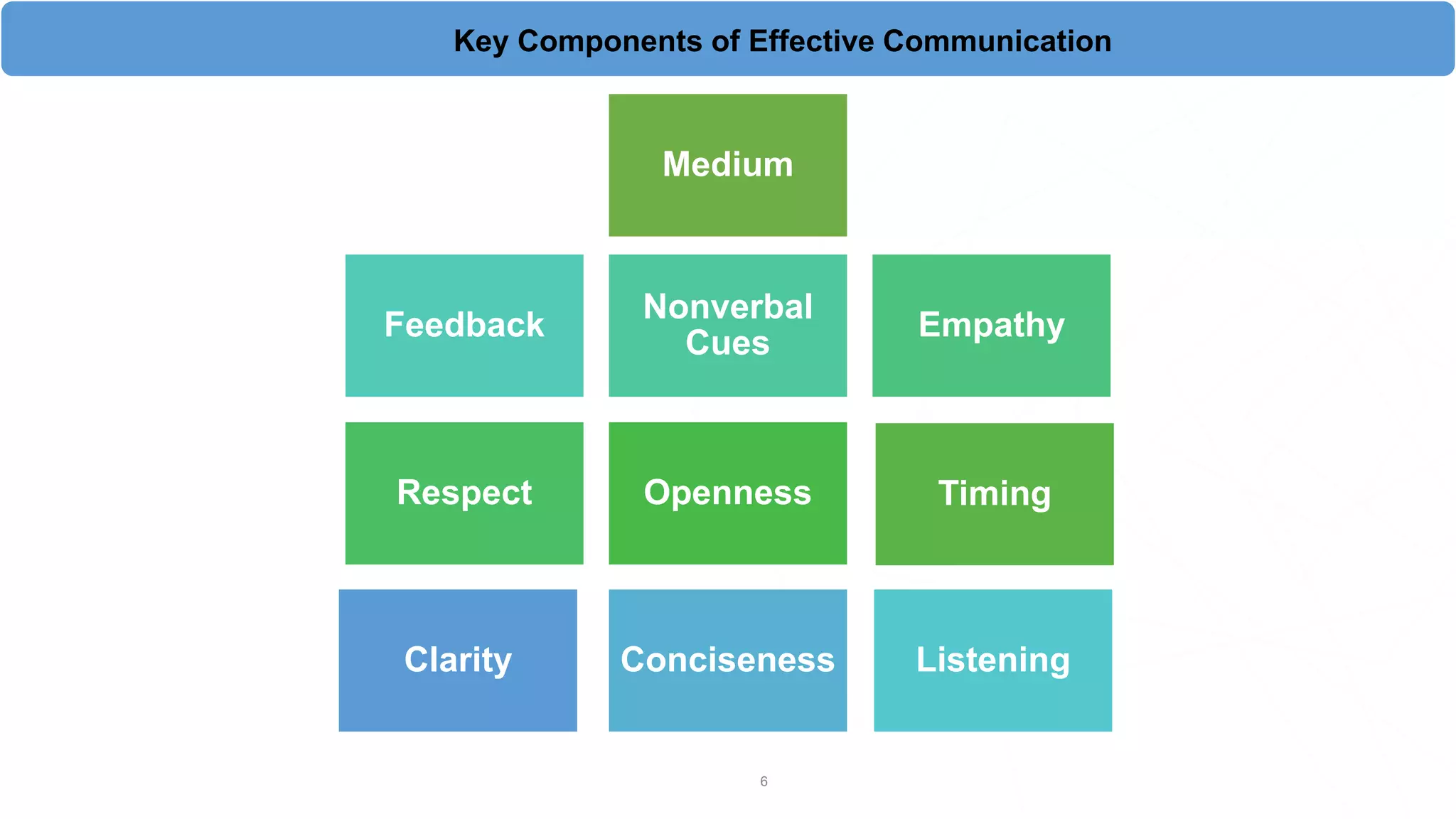 Key Components of Effective Communication

Medium

Feedback

Nonverbal Cues

Empathy

Respect

Openness

Timing

Clarity

Conciseness

Listening

6